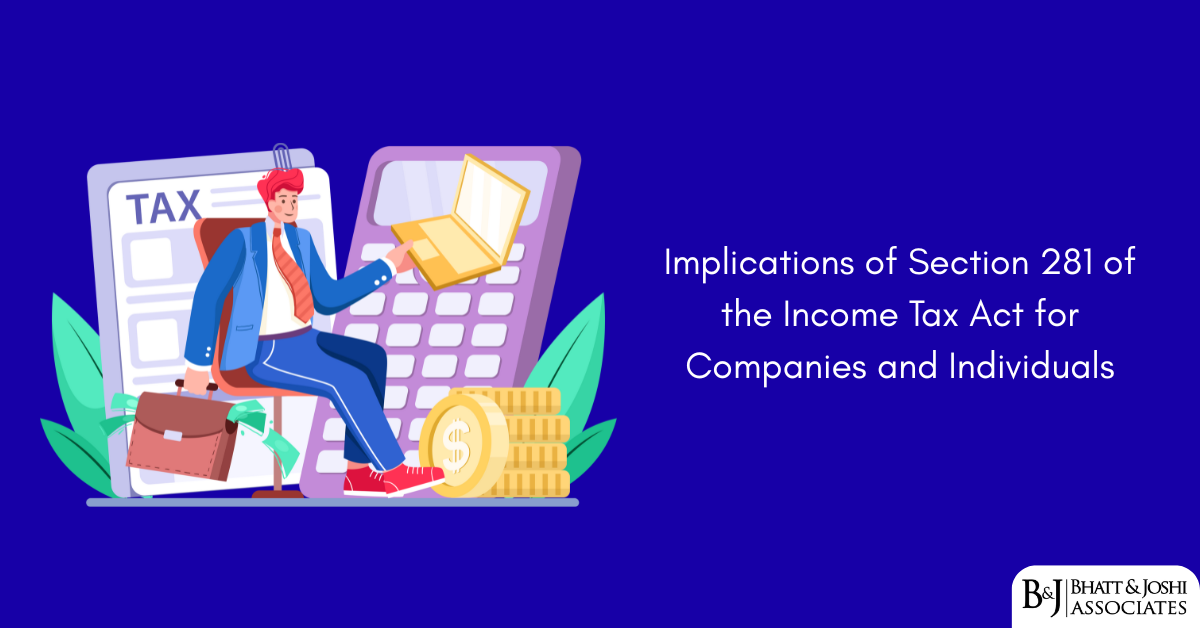 TAX

$

Implications of Section 281 of the Income Tax Act for Companies and Individuals

B&J BHATT & JOSHI ASSOCIATES